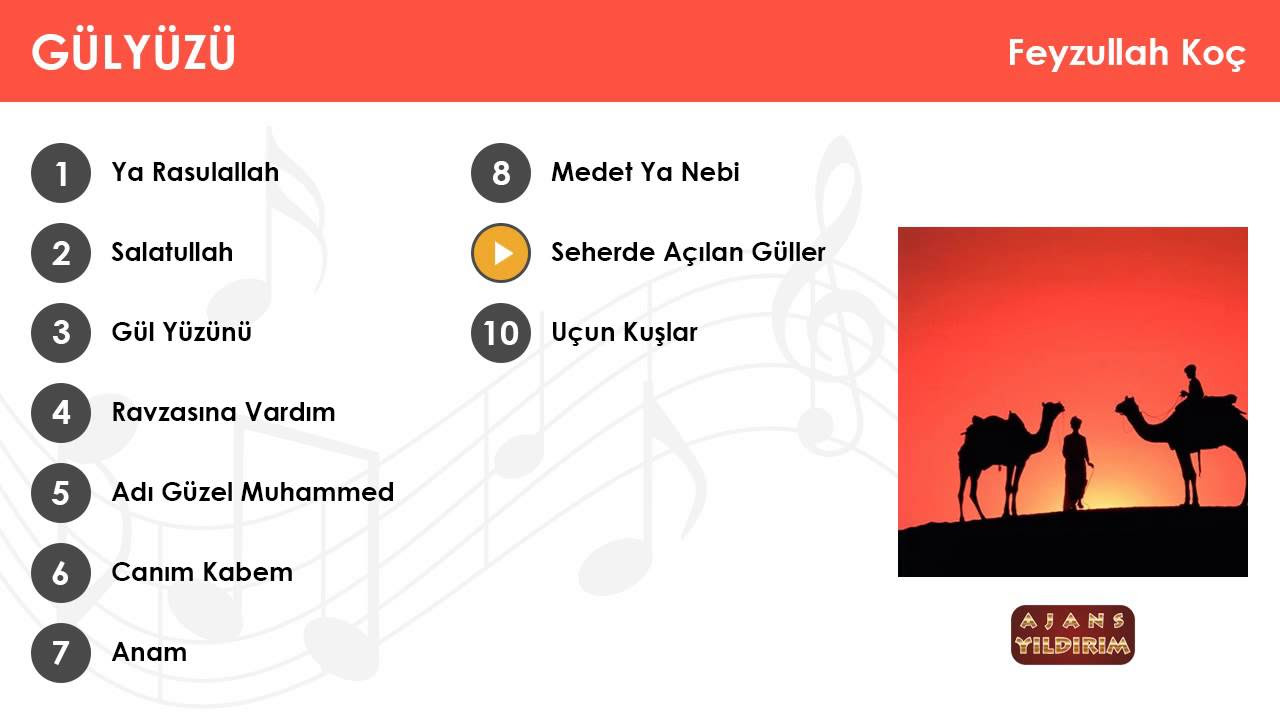 GÜLYÜZÜ

Feyzullah Koç

1 Ya Rasulallah

2 Salatullah

3 Gül Yüzünü

4 Ravzasına Vardım

5 Adı Güzel Muhammed

6 Canım Kabem

7 Anam

8 Medet Ya Nebi

Seherde Açılan Güller

10 Uçun Kuşlar

AJANS YILDIRIM